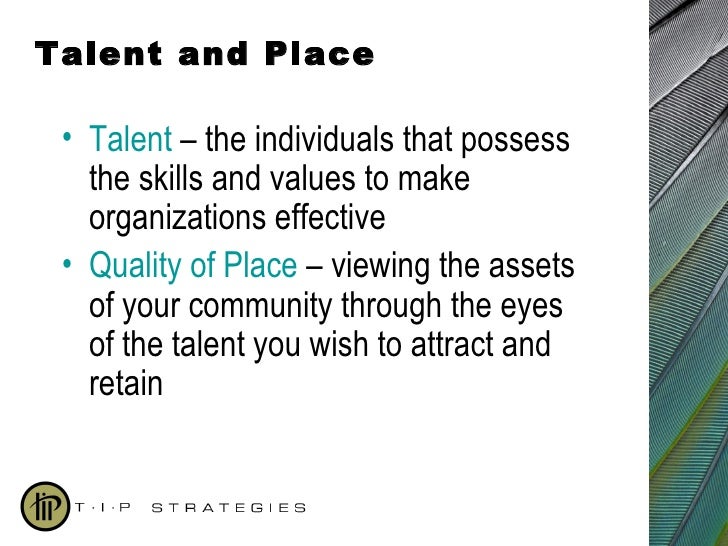 Talent and Place

• Talent – the individuals that possess the skills and values to make organizations effective

• Quality of Place – viewing the assets of your community through the eyes of the talent you wish to attract and retain

tip T·I·P STRATEGIES